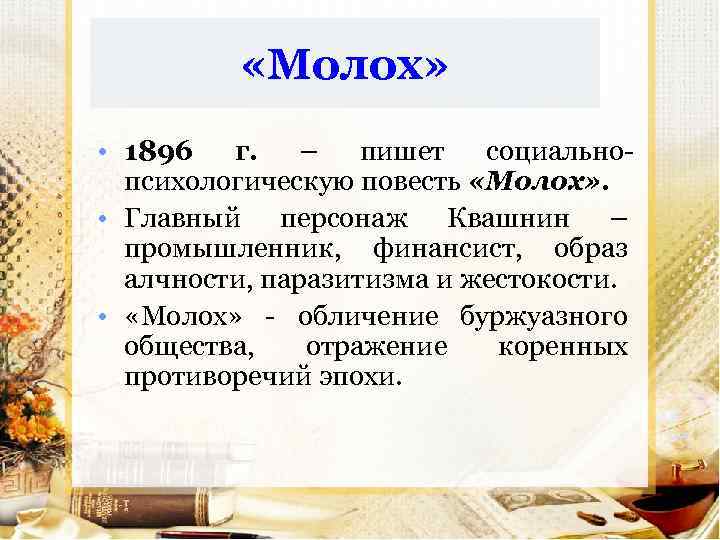 «Молох»

• 1896 г. – пишет социально-психологическую повесть «Молох».

• Главный персонаж Квашнин – промышленник, финансист, образ алчности, паразитизма и жестокости.

• «Молох» - обличение буржуазного общества, отражение коренных противоречий эпохи.